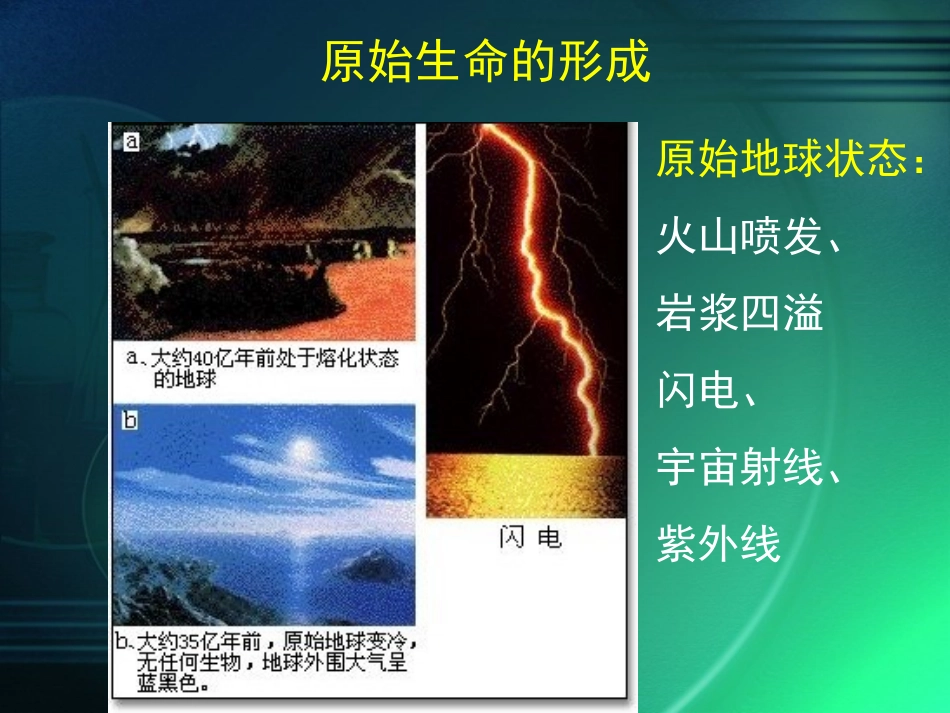 原始生命的形成

a

a、大约40亿年前处于熔化状态的地球

b

b、大约35亿年前，原始地球变冷，无任何生物，地球外围大气呈蓝黑色。

闪 电

原始地球状态：

火山喷发、

岩浆四溢

闪电、

宇宙射线、

紫外线